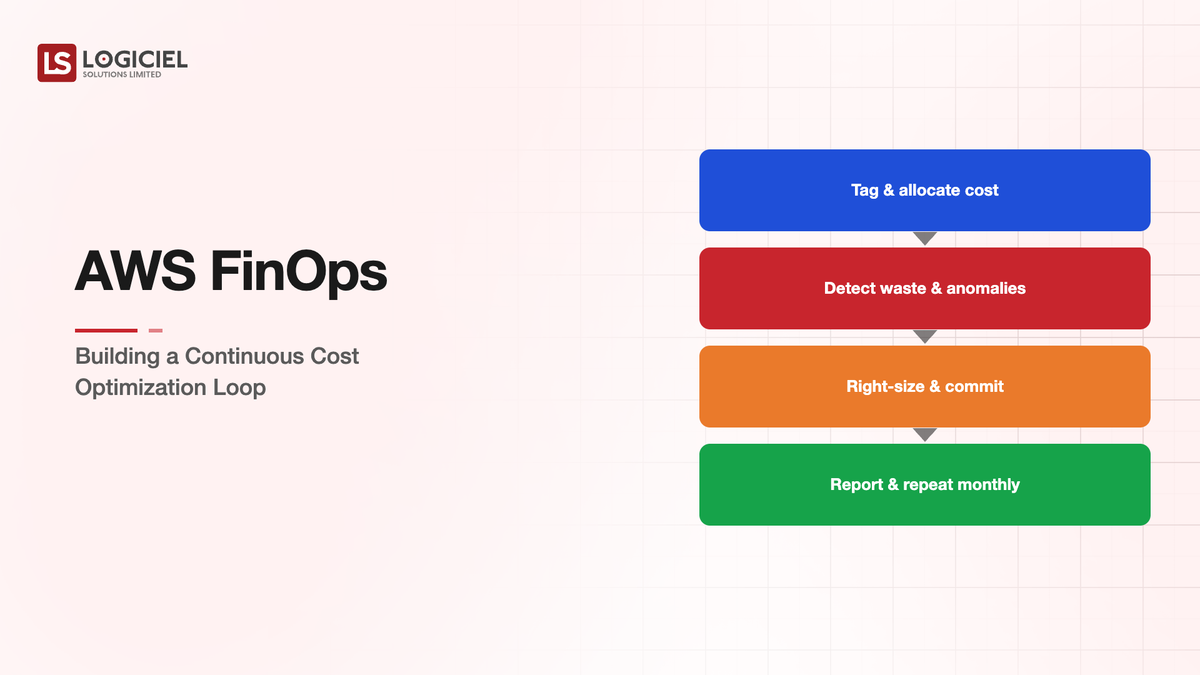 LS LOGICIEL
SOLUTIONS LIMITED

AWS FinOps

Building a Continuous Cost Optimization Loop

Tag & allocate cost

Detect waste & anomalies

Right-size & commit

Report & repeat monthly